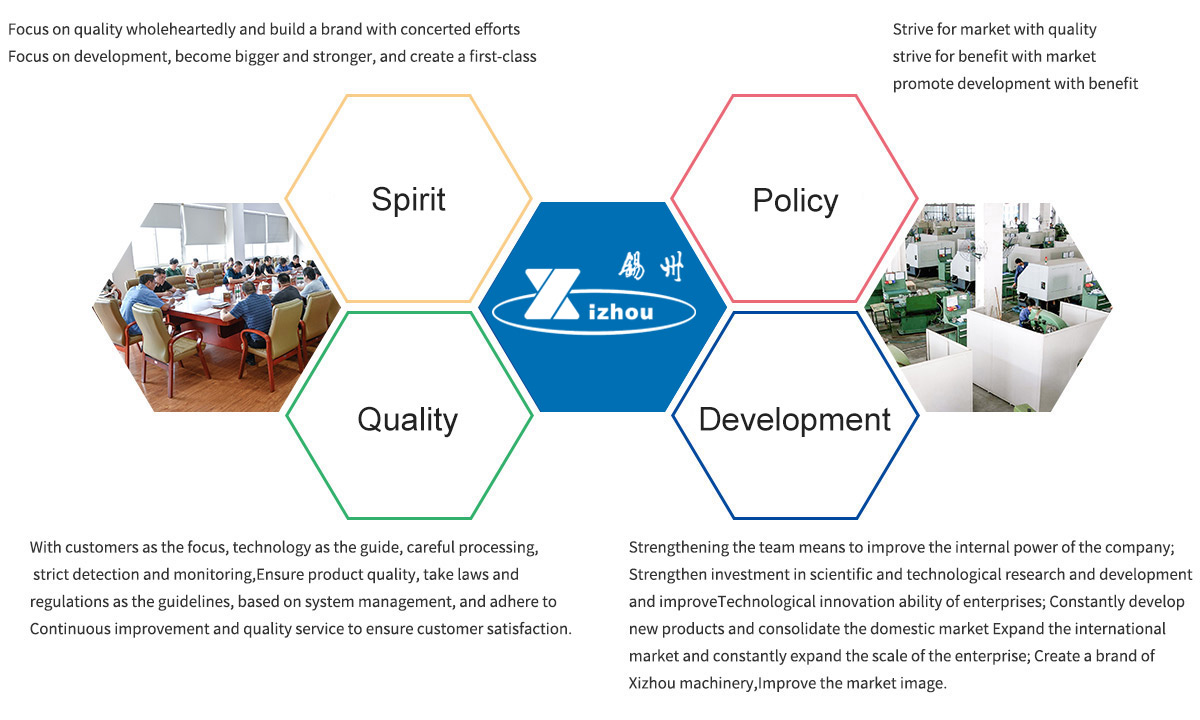 Focus on quality wholeheartedly and build a brand with concerted efforts
Focus on development, become bigger and stronger, and create a first-class

Strive for market with quality
strive for benefit with market
promote development with benefit

Spirit

Policy

锡州
Xizhou

Quality

Development

With customers as the focus, technology as the guide, careful processing, strict detection and monitoring,Ensure product quality, take laws and regulations as the guidelines, based on system management, and adhere to Continuous improvement and quality service to ensure customer satisfaction.

Strengthening the team means to improve the internal power of the company; Strengthen investment in scientific and technological research and development and improveTechnological innovation ability of enterprises; Constantly develop new products and consolidate the domestic market Expand the international market and constantly expand the scale of the enterprise; Create a brand of Xizhou machinery,Improve the market image.